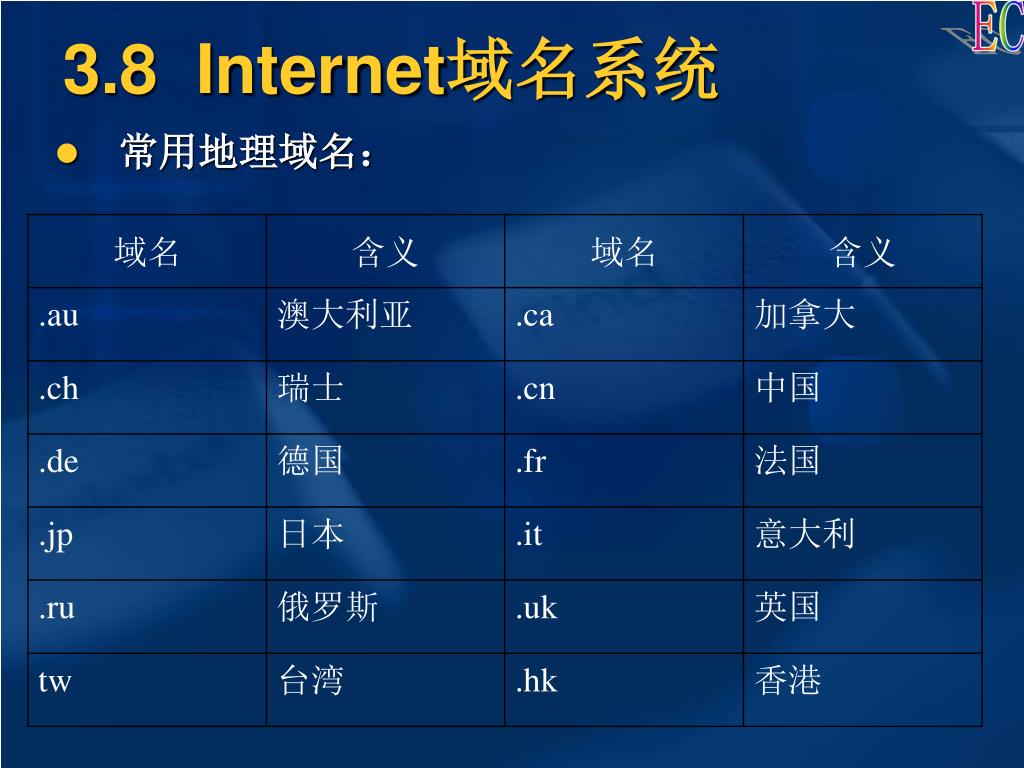 EC

3.8 Internet域名系统

● 常用地理域名：

| 域名 | 含义 | 域名 | 含义 |
|---|---|---|---|
| .au | 澳大利亚 | .ca | 加拿大 |
| .ch | 瑞士 | .cn | 中国 |
| .de | 德国 | .fr | 法国 |
| .jp | 日本 | .it | 意大利 |
| .ru | 俄罗斯 | .uk | 英国 |
| tw | 台湾 | .hk | 香港 |